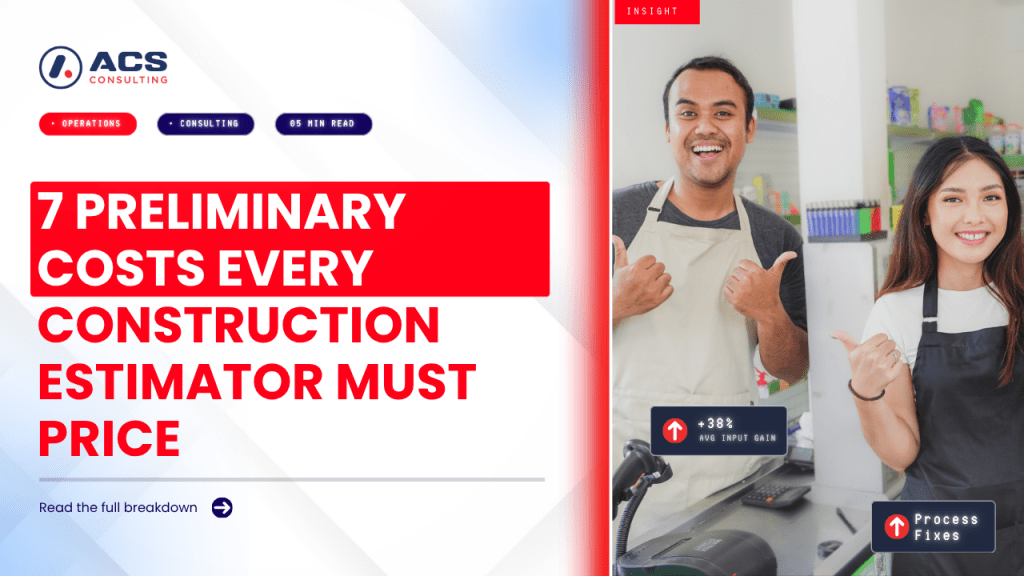 ACS
CONSULTING

• OPERATIONS
• CONSULTING
05 MIN READ

7 PRELIMINARY COSTS EVERY CONSTRUCTION ESTIMATOR MUST PRICE

Read the full breakdown

INSIGHT

+38%
AVG INPUT GAIN

Process
Fixes